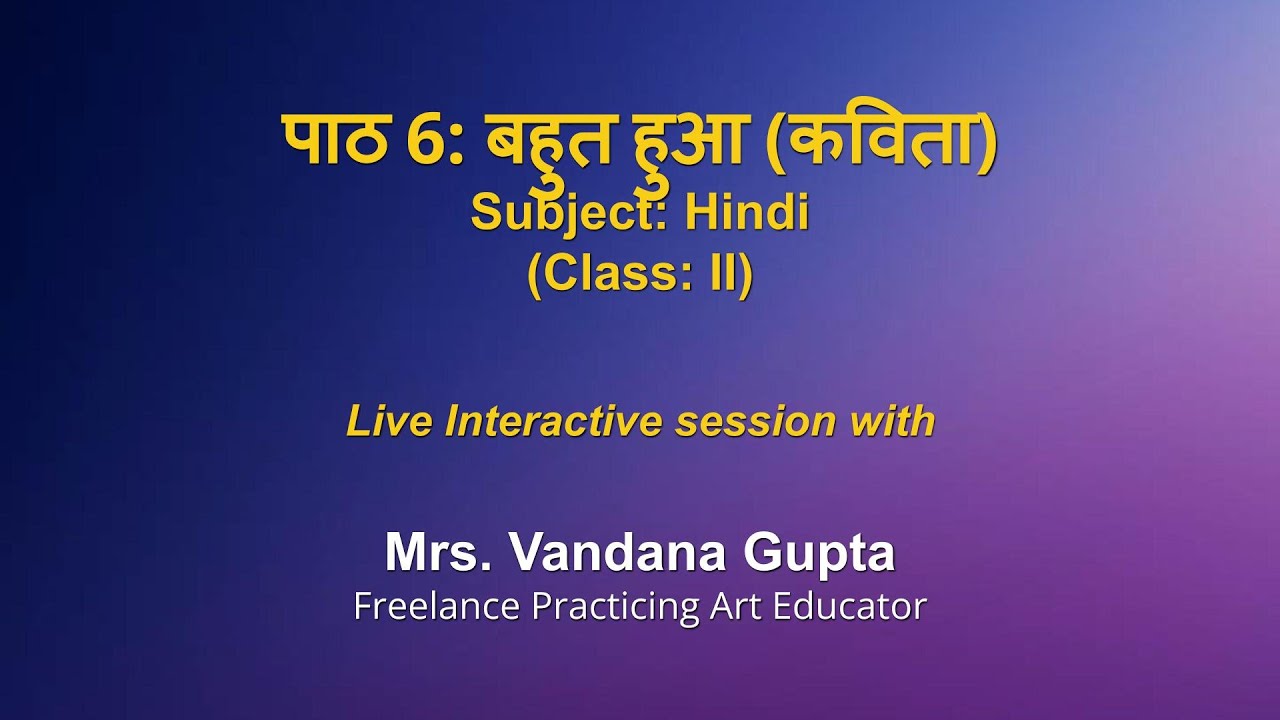 पाठ 6: बहुत हुआ (कविता)
Subject: Hindi
(Class: II)

Live Interactive session with

Mrs. Vandana Gupta
Freelance Practicing Art Educator